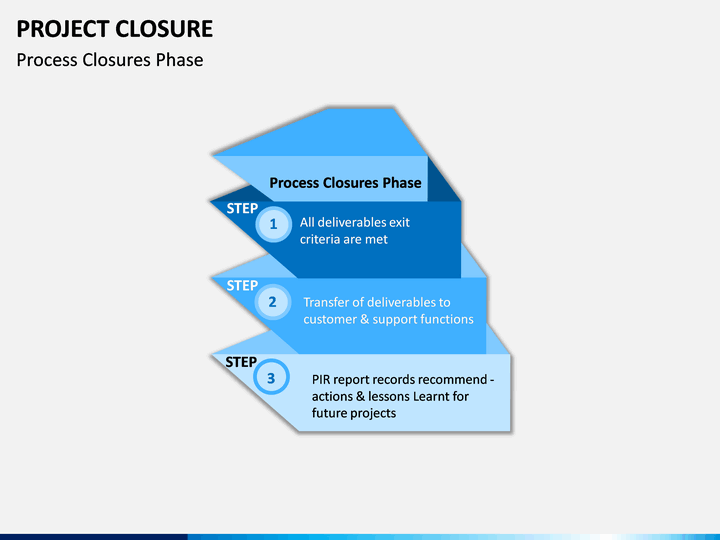 PROJECT CLOSURE
Process Closures Phase

Process Closures Phase

STEP 1 All deliverables exit criteria are met

STEP 2 Transfer of deliverables to customer & support functions

STEP 3 PIR report records recommend - actions & lessons Learnt for future projects